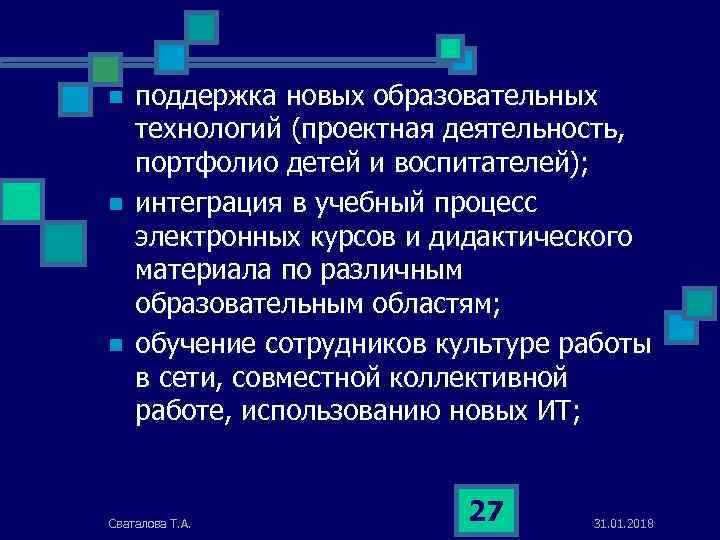 поддержка новых образовательных технологий (проектная деятельность, портфолио детей и воспитателей);

интеграция в учебный процесс электронных курсов и дидактического материала по различным образовательным областям;

обучение сотрудников культуре работы в сети, совместной коллективной работе, использованию новых ИТ;

Сваталова Т.А.

27

31.01.2018